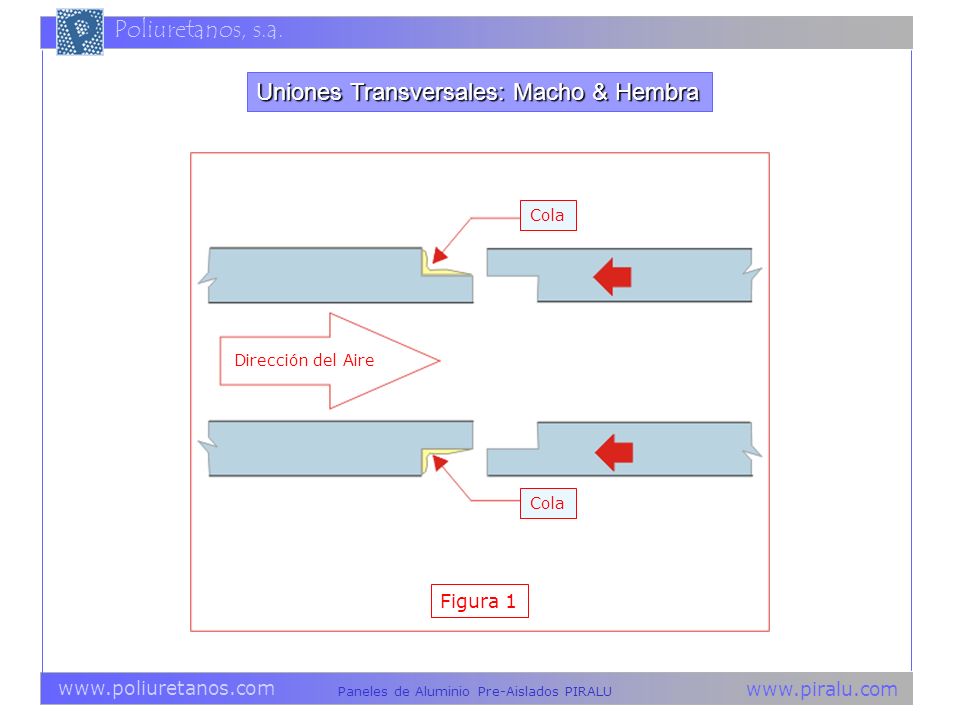 Poliuretanos, s.a.

Uniones Transversales: Macho & Hembra

Cola

Dirección del Aire

Cola

Figura 1

www.poliuretanos.com Paneles de Aluminio Pre-Aislados PIRALU www.piralu.com